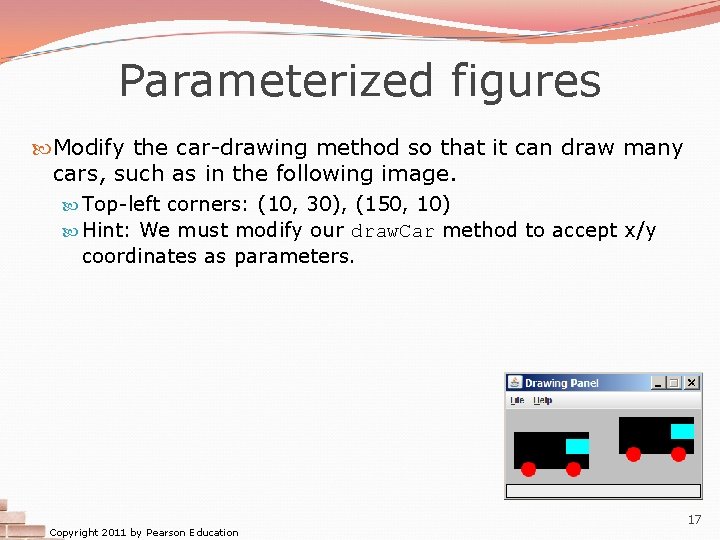 Parameterized figures

Modify the car-drawing method so that it can draw many cars, such as in the following image.

Top-left corners: (10, 30), (150, 10)

Hint: We must modify our drawCar method to accept x/y coordinates as parameters.

Drawing Panel

File Help

17

Copyright 2011 by Pearson Education